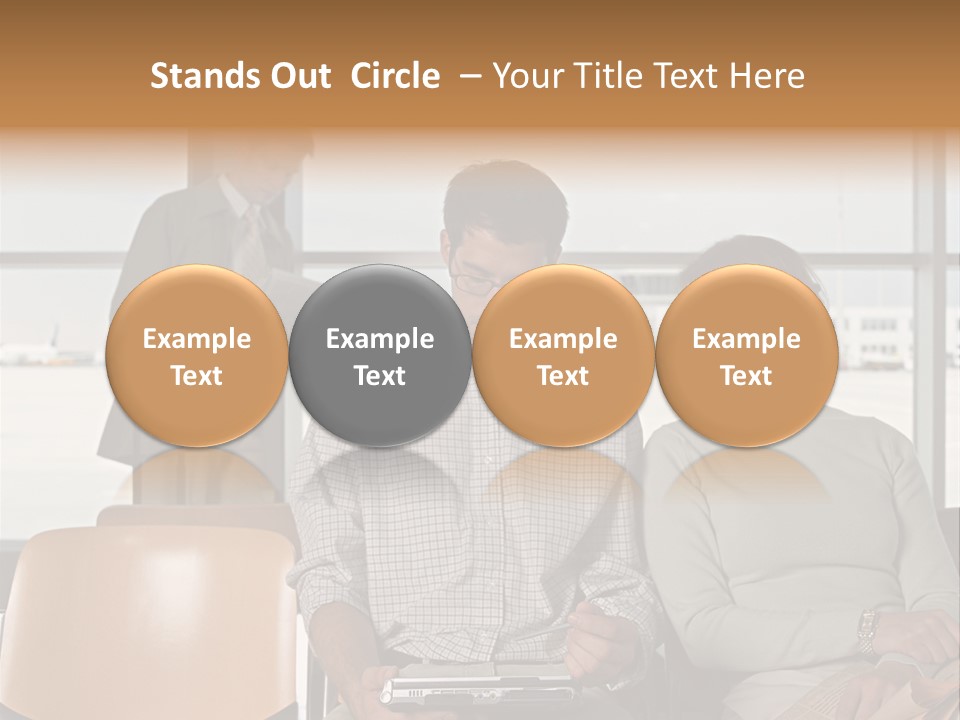 Stands Out Circle – Your Title Text Here

Example Text

Example Text

Example Text

Example Text